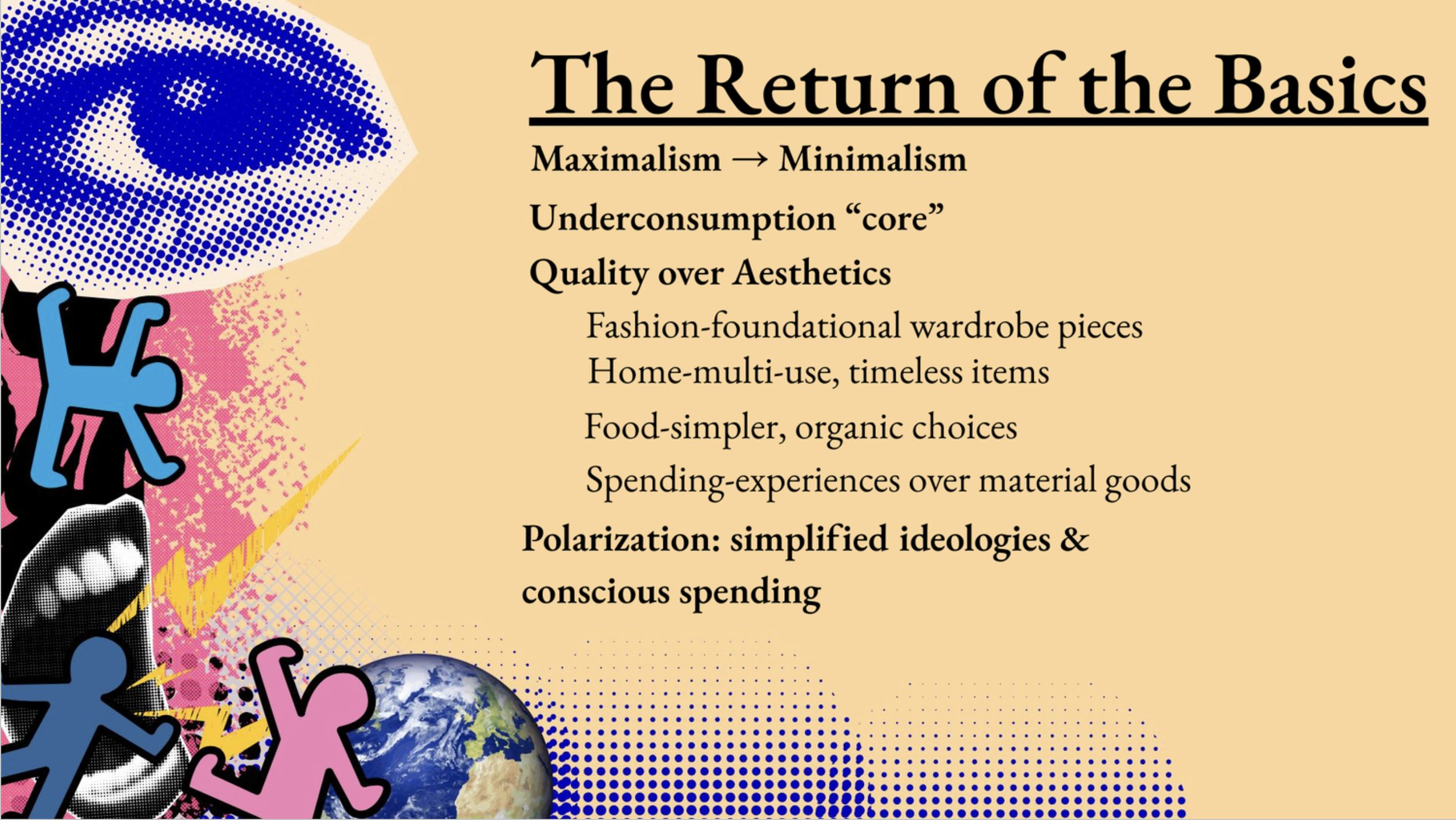 The Return of the Basics

Maximalism → Minimalism

Underconsumption “core”

Quality over Aesthetics

Fashion-foundational wardrobe pieces

Home-multi-use, timeless items

Food-simpler, organic choices

Spending-experiences over material goods

Polarization: simplified ideologies & conscious spending